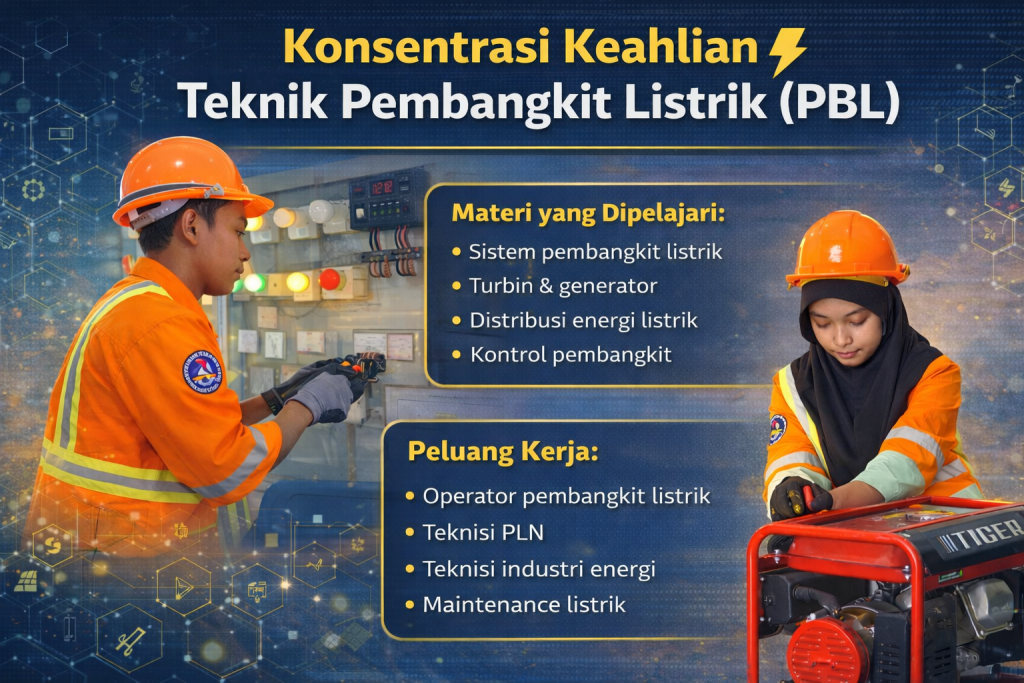 Konsentrasi Keahlian
Teknik Pembangkit Listrik (PBL)

Materi yang Dipelajari:
• Sistem pembangkit listrik
• Turbin & generator
• Distribusi energi listrik
• Kontrol pembangkit

Peluang Kerja:
• Operator pembangkit listrik
• Teknisi PLN
• Teknisi industri energi
• Maintenance listrik

TIGER